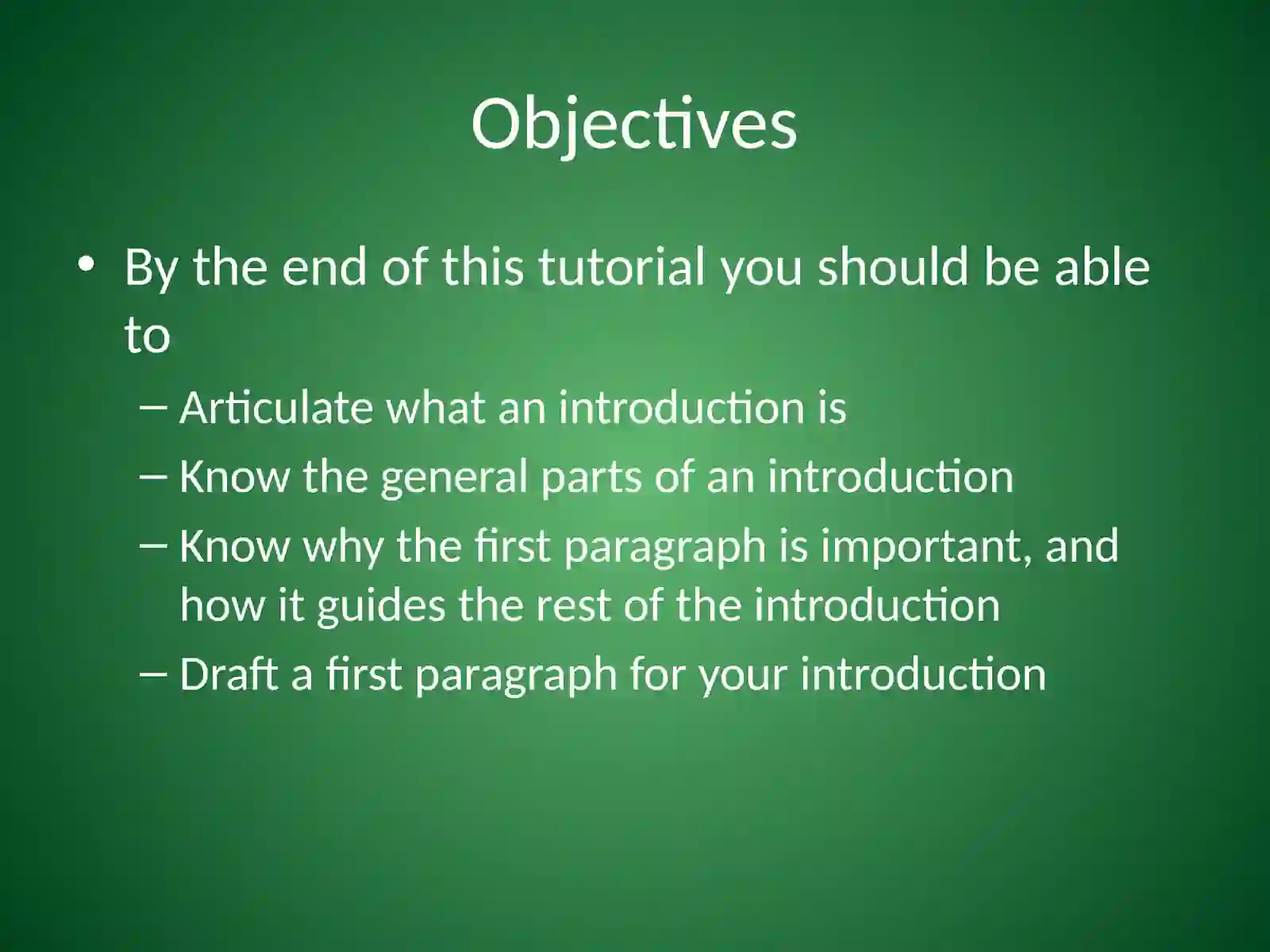 Objectives

• By the end of this tutorial you should be able to
– Articulate what an introduction is
– Know the general parts of an introduction
– Know why the first paragraph is important, and how it guides the rest of the introduction
– Draft a first paragraph for your introduction